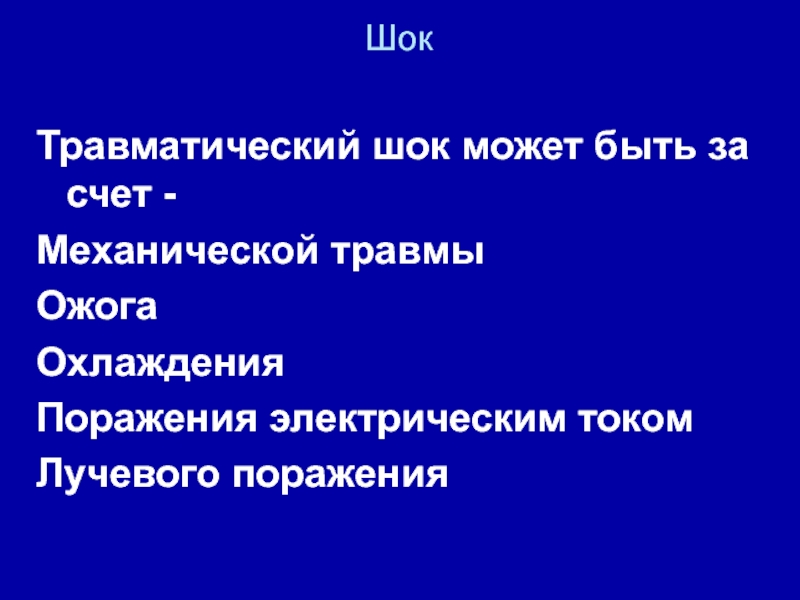 Шок

Травматический шок может быть за счет -

Механической травмы

Ожога

Охлаждения

Поражения электрическим током

Лучевого поражения